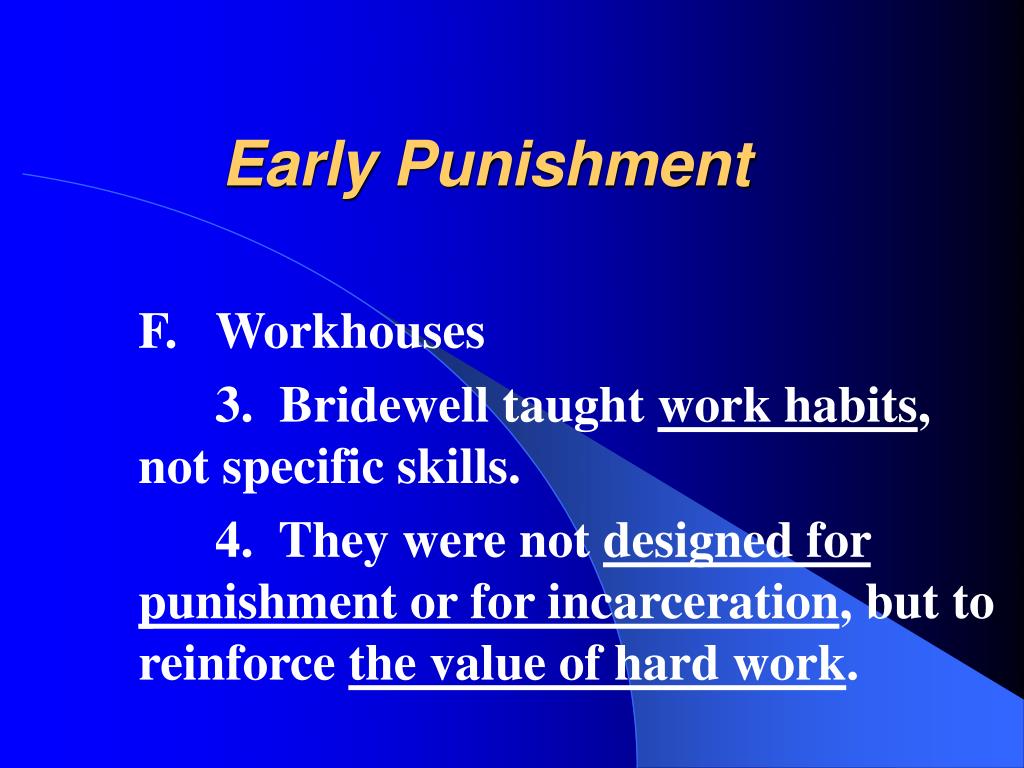 Early Punishment

F. Workhouses

3. Bridewell taught work habits, not specific skills.

4. They were not designed for punishment or for incarceration, but to reinforce the value of hard work.